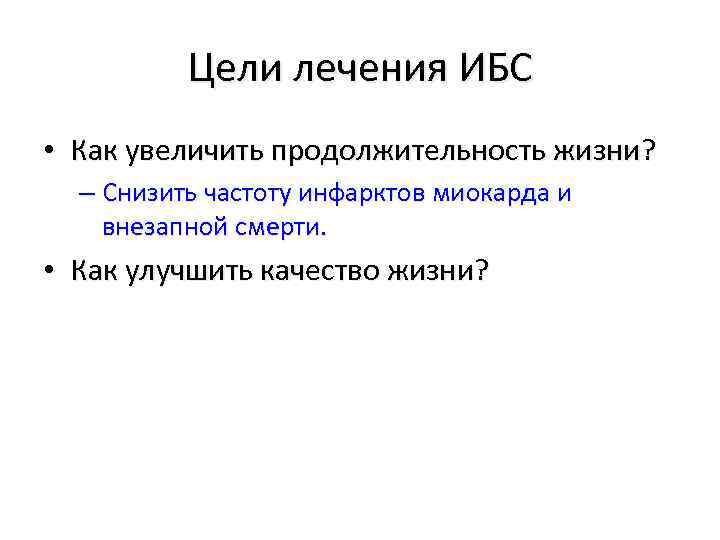 Цели лечения ИБС

• Как увеличить продолжительность жизни?

– Снизить частоту инфарктов миокарда и внезапной смерти.

• Как улучшить качество жизни?